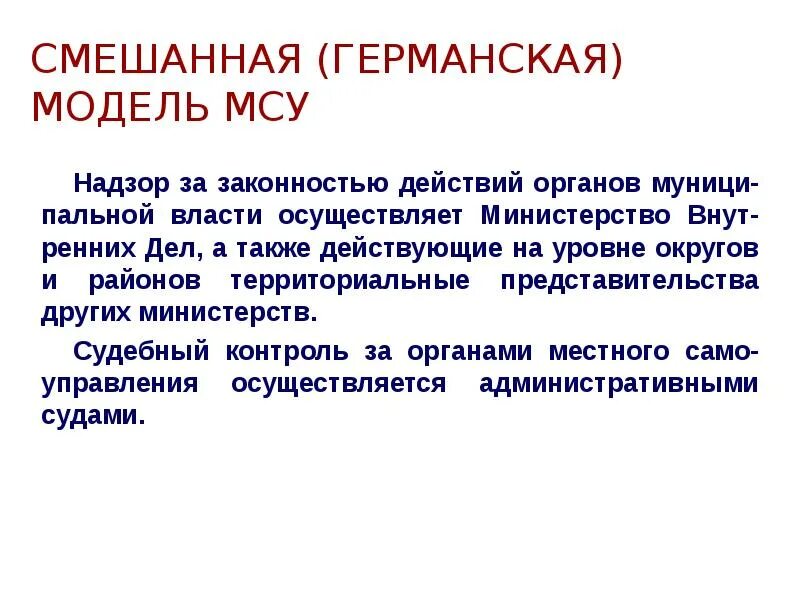 СМЕШАННАЯ (ГЕРМАНСКАЯ) МОДЕЛЬ МСУ

Надзор за законностью действий органов муниципальной власти осуществляет Министерство Внутренних Дел, а также действующие на уровне округов и районов территориальные представительства других министерств.

Судебный контроль за органами местного самоуправления осуществляется административными судами.